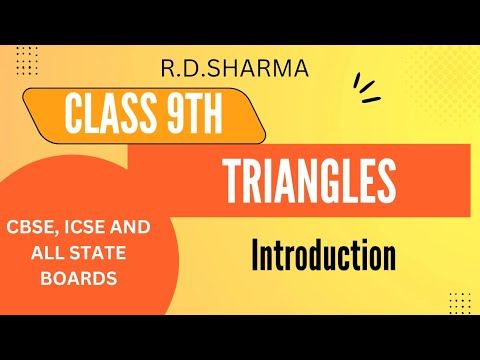 R.D.SHARMA

CLASS 9TH

TRIANGLES

CBSE, ICSE AND ALL STATE BOARDS

Introduction